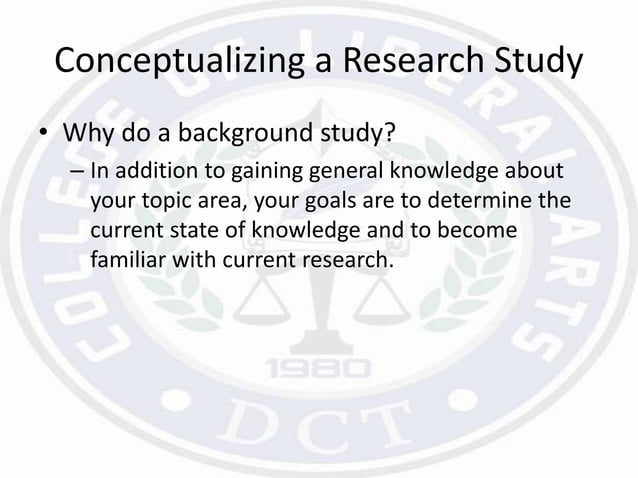 Conceptualizing a Research Study

• Why do a background study?

– In addition to gaining general knowledge about your topic area, your goals are to determine the current state of knowledge and to become familiar with current research.

COLLEGE OF LIBERAL ARTS

1980

DCT